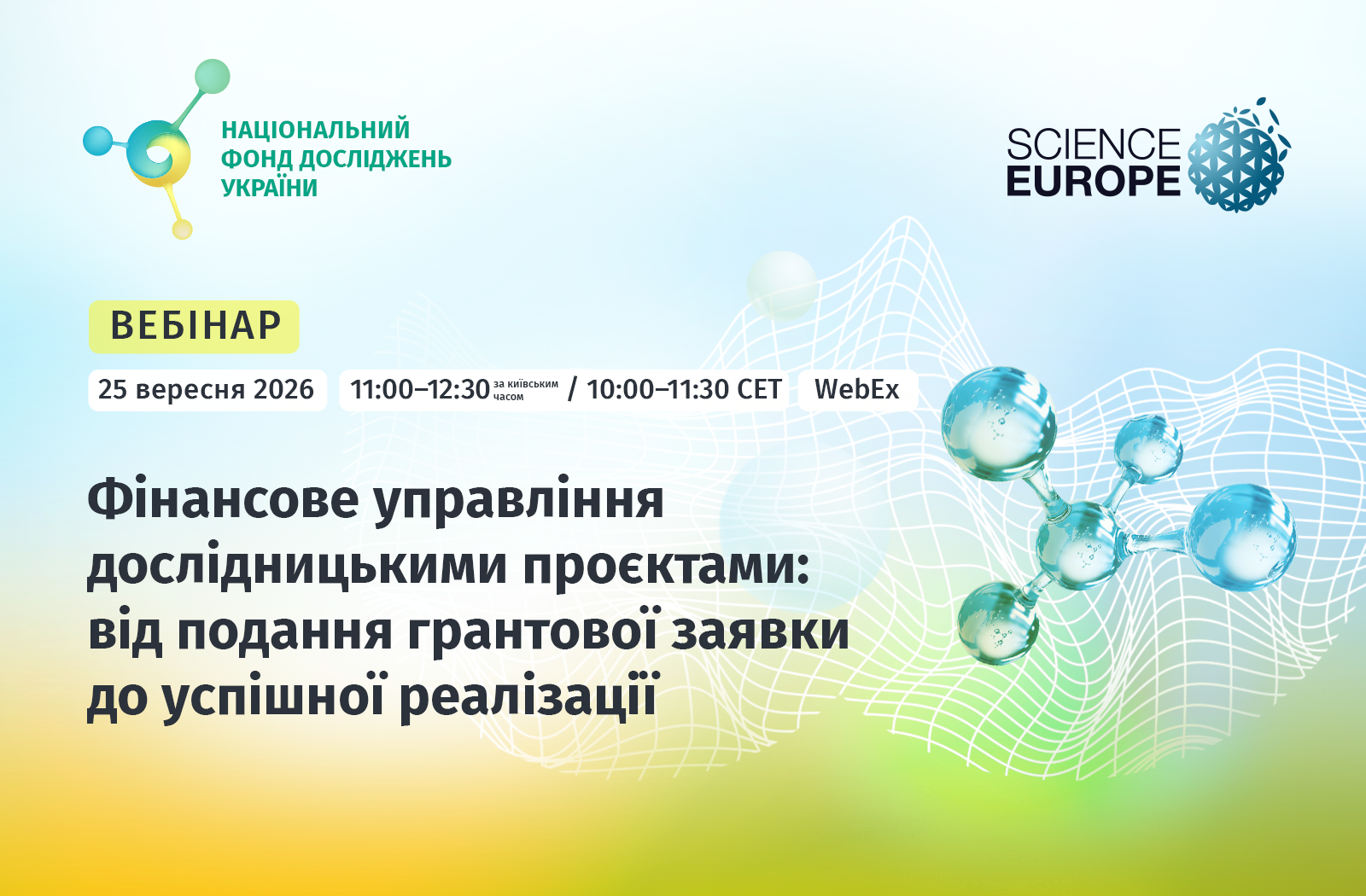 НАЦІОНАЛЬНИЙ
ФОНД ДОСЛІДЖЕНЬ
УКРАЇНИ

SCIENCE
EUROPE

ВЕБІНАР

25 вересня 2026

11:00–12:30 за київським часом / 10:00–11:30 CET

WebEx

Фінансове управління дослідницькими проєктами: від подання грантової заявки до успішної реалізації